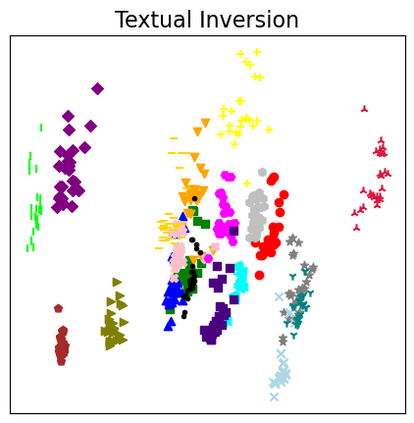 Textual Inversion